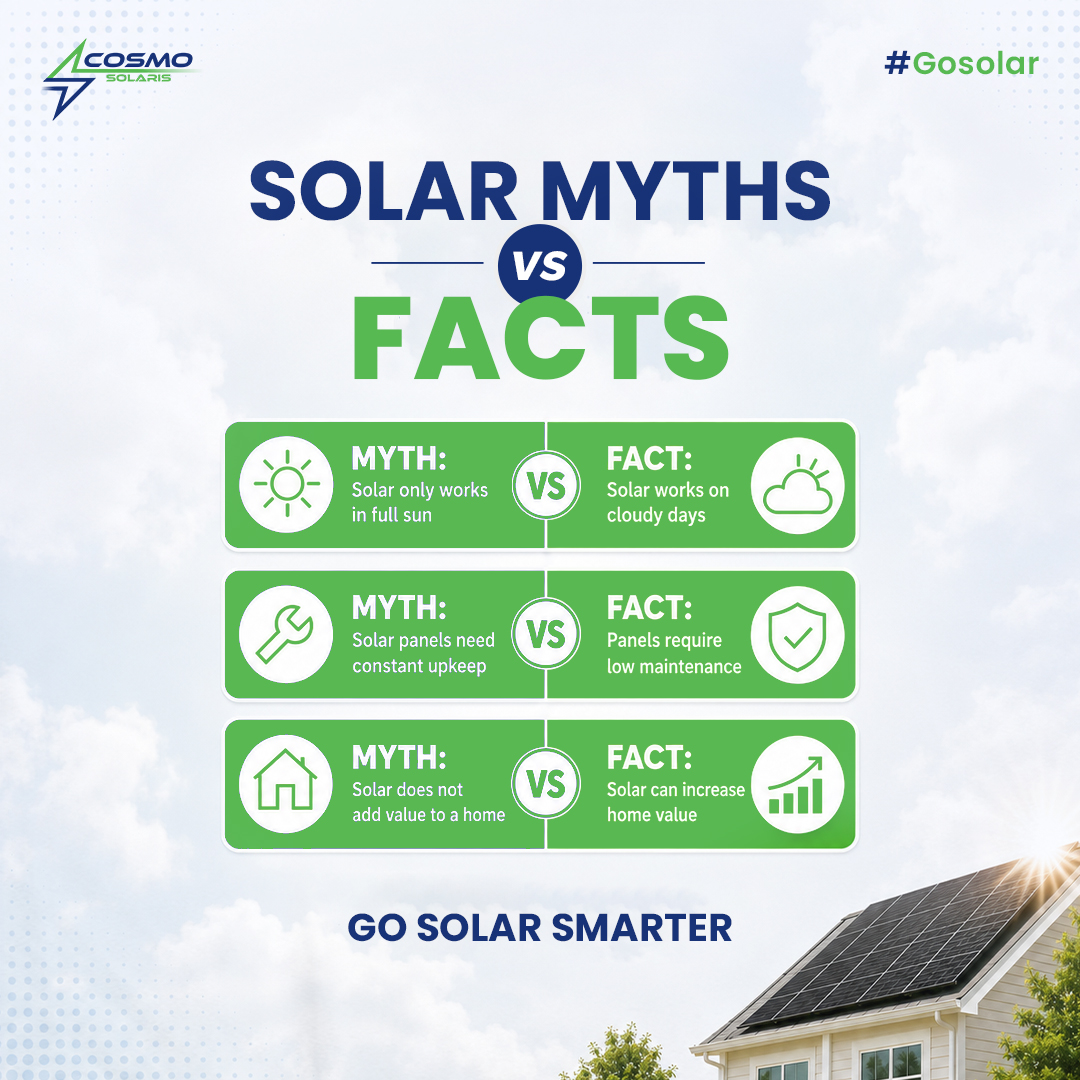 COSMO SOLARIS

#Gosolar

SOLAR MYTHS

VS

FACTS

MYTH:
Solar only works in full sun

VS

FACT:
Solar works on cloudy days

MYTH:
Solar panels need constant upkeep

VS

FACT:
Panels require low maintenance

MYTH:
Solar does not add value to a home

VS

FACT:
Solar can increase home value

GO SOLAR SMARTER